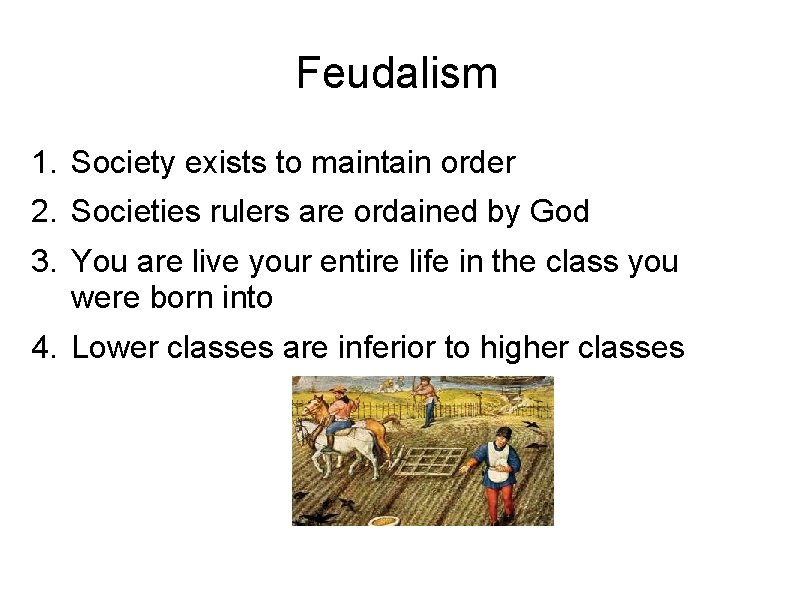 Feudalism

1. Society exists to maintain order
2. Societies rulers are ordained by God
3. You are live your entire life in the class you were born into
4. Lower classes are inferior to higher classes